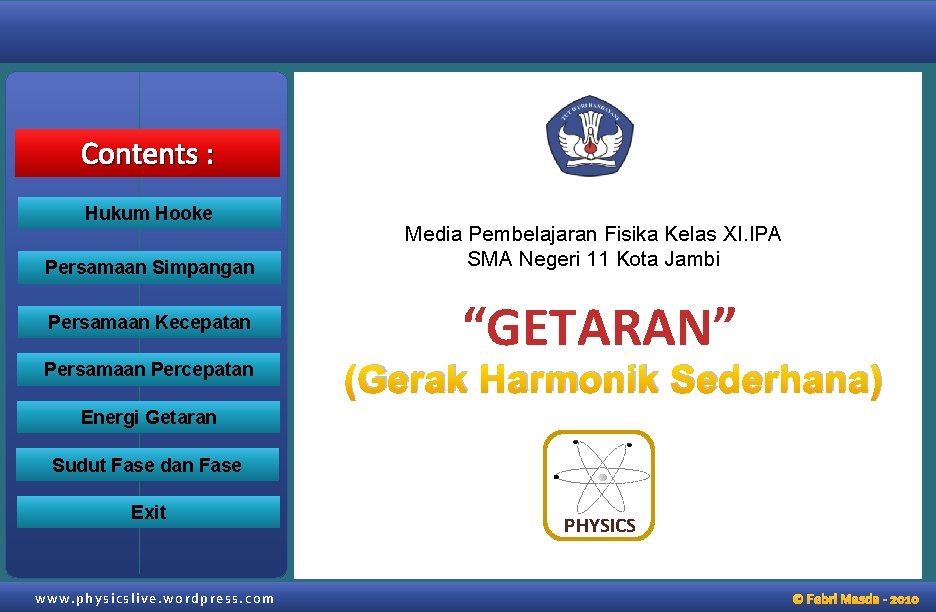 Contents :

Hukum Hooke

Persamaan Simpangan

Persamaan Kecepatan

Persamaan Percepatan

Energi Getaran

Sudut Fase dan Fase

Exit

TUT WURI HANDAYANI

Media Pembelajaran Fisika Kelas XI.IPA
SMA Negeri 11 Kota Jambi

“GETARAN”

(Gerak Harmonik Sederhana)

PHYSICS

www.physicslive.wordpress.com

© Febri Masda - 2010